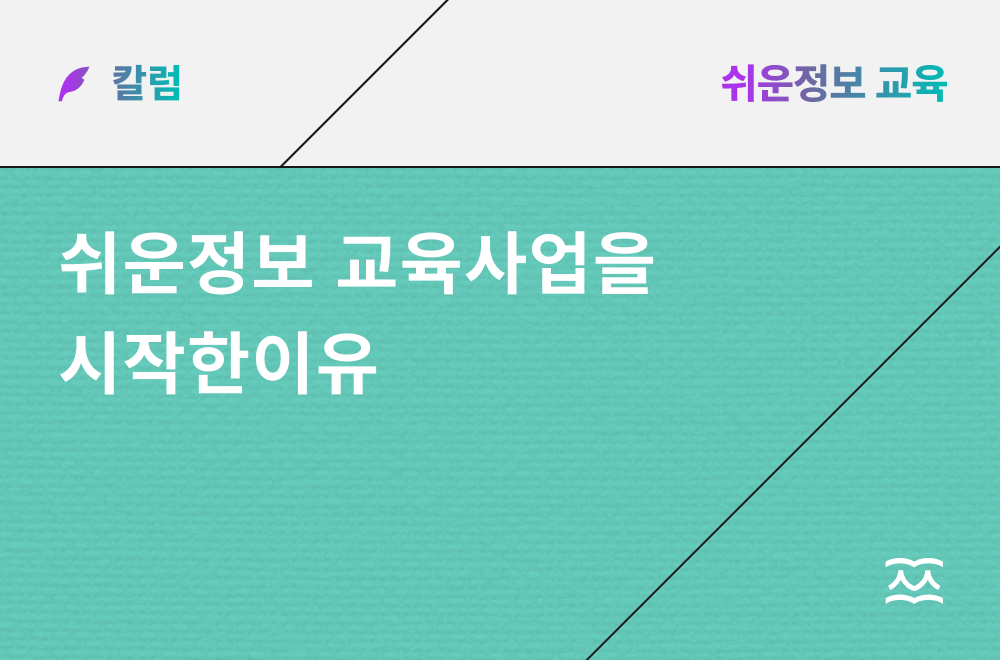 칼럼

쉬운정보 교육

쉬운정보 교육사업을
시작한이유